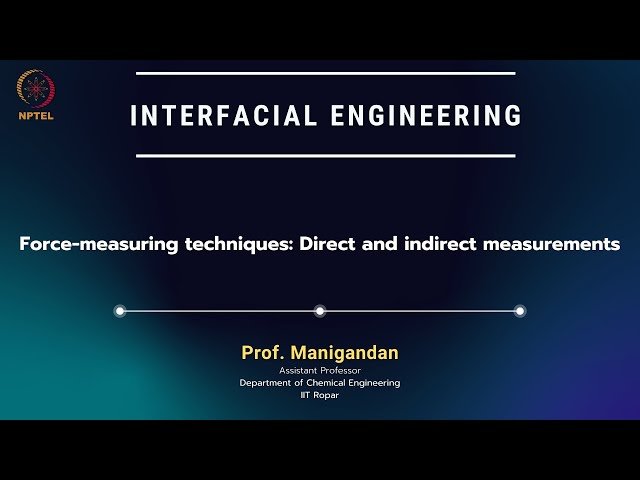 NPTEL

INTERFACIAL ENGINEERING

Force-measuring techniques: Direct and indirect measurements

Prof. Manigandan
Assistant Professor
Department of Chemical Engineering
IIT Ropar